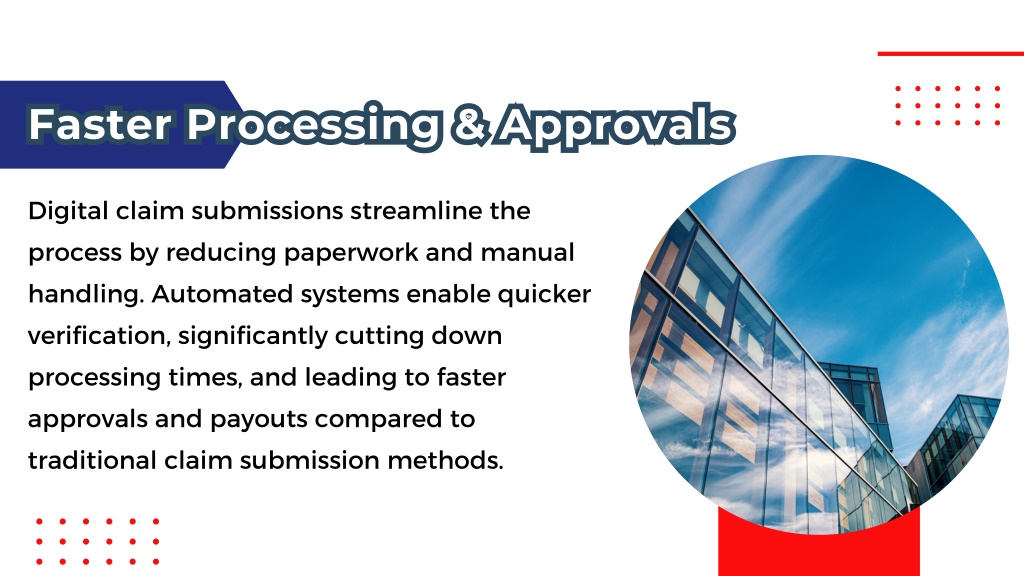 Faster Processing & Approvals

Digital claim submissions streamline the process by reducing paperwork and manual handling. Automated systems enable quicker verification, significantly cutting down processing times, and leading to faster approvals and payouts compared to traditional claim submission methods.